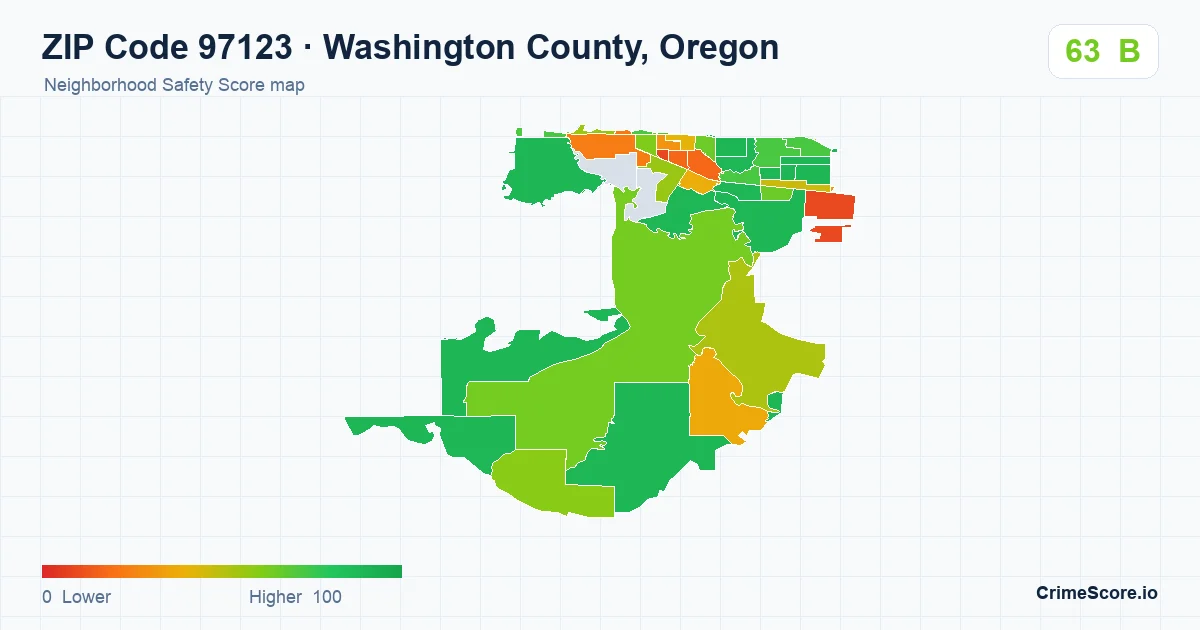 ZIP Code 97123 · Washington County, Oregon

Neighborhood Safety Score map

63 B

0 Lower

Higher 100

CrimeScore.io